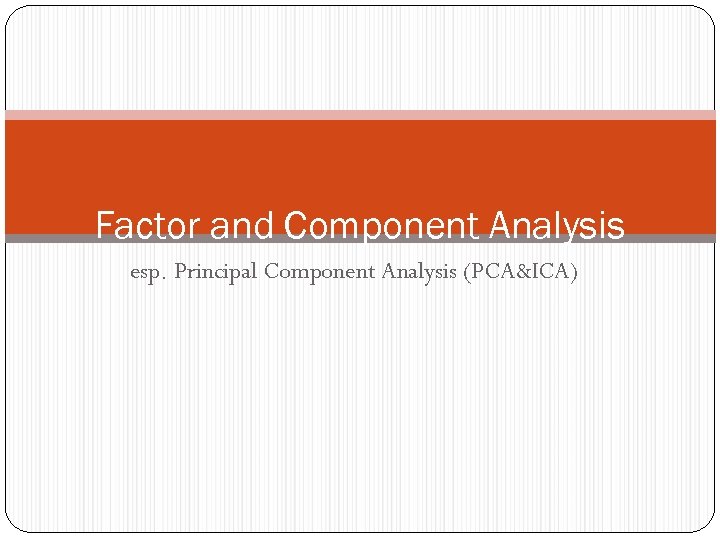 Factor and Component Analysis

esp. Principal Component Analysis (PCA&ICA)